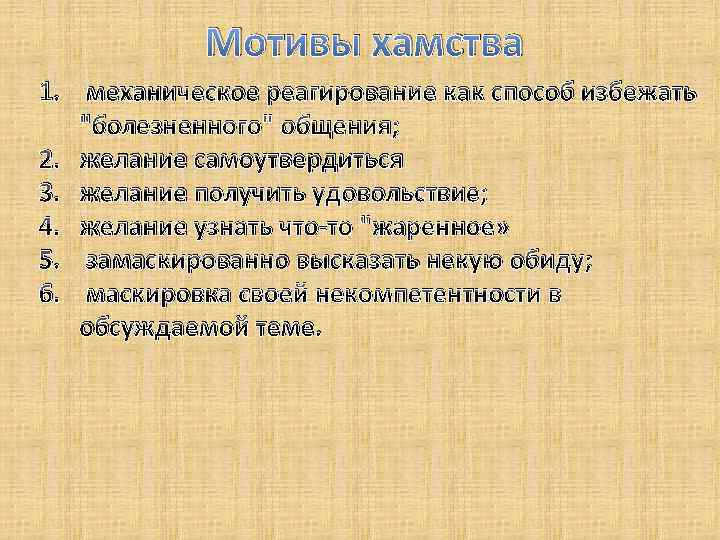 Мотивы хамства

1. механическое реагирование как способ избежать "болезненного" общения;
2. желание самоутвердиться
3. желание получить удовольствие;
4. желание узнать что-то "жаренное»
5. замаскированно высказать некую обиду;
6. маскировка своей некомпетентности в обсуждаемой теме.